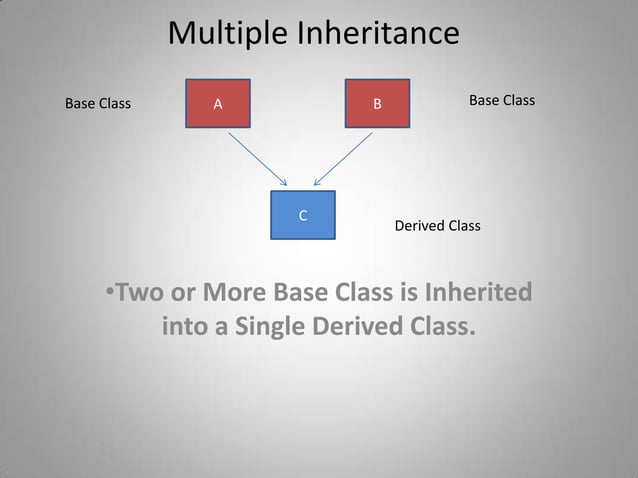 Multiple Inheritance

Base Class

A

B

Base Class

C

Derived Class

•Two or More Base Class is Inherited into a Single Derived Class.